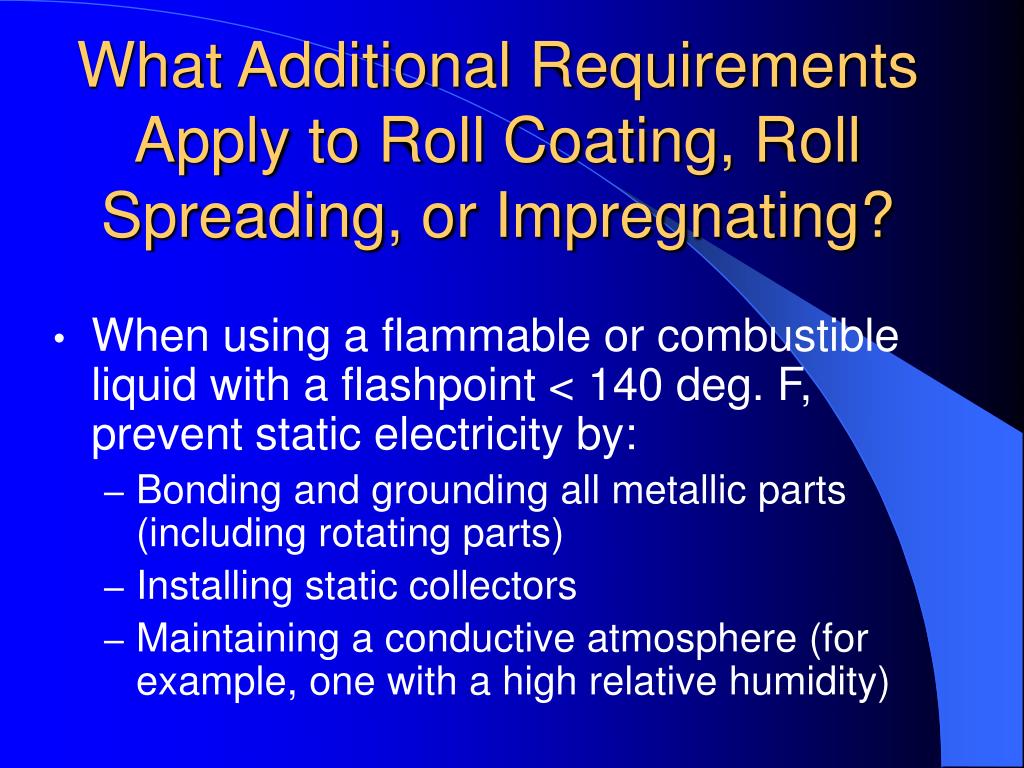 What Additional Requirements Apply to Roll Coating, Roll Spreading, or Impregnating?

• When using a flammable or combustible liquid with a flashpoint < 140 deg. F, prevent static electricity by:
– Bonding and grounding all metallic parts (including rotating parts)
– Installing static collectors
– Maintaining a conductive atmosphere (for example, one with a high relative humidity)